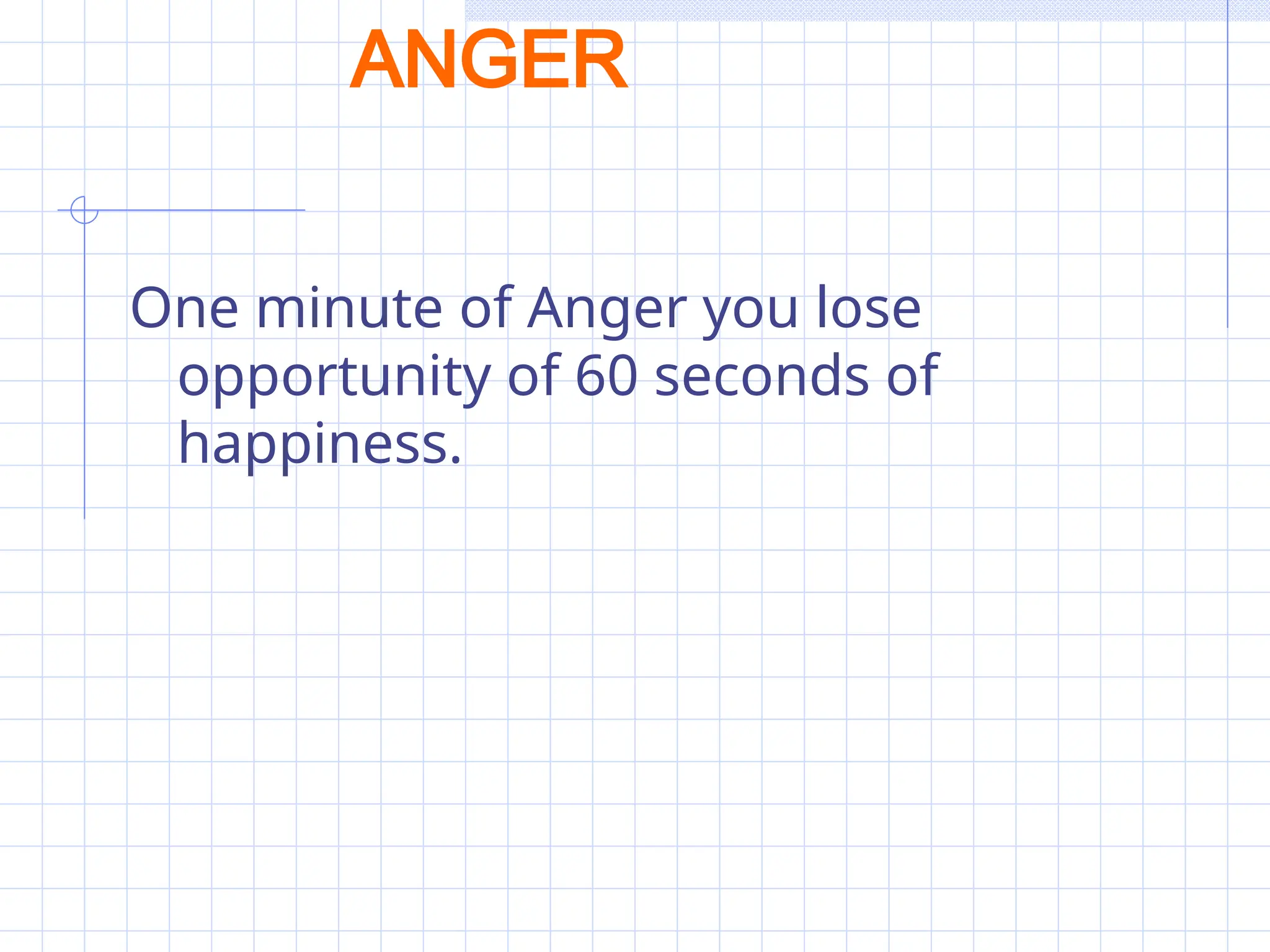 ANGER

One minute of Anger you lose opportunity of 60 seconds of happiness.